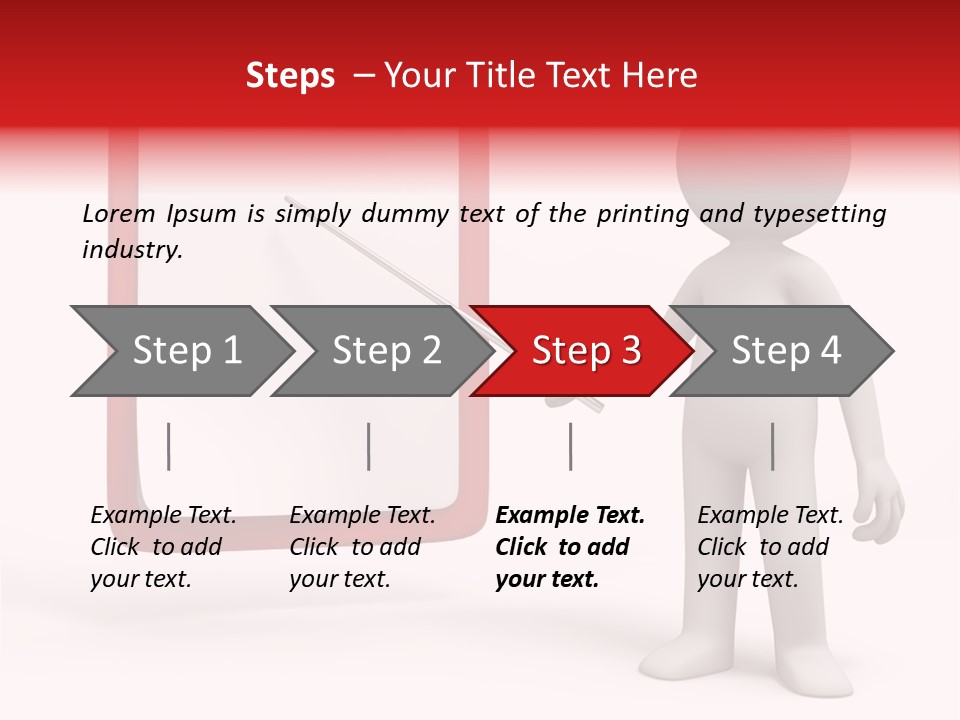 Steps – Your Title Text Here

Lorem Ipsum is simply dummy text of the printing and typesetting industry.

Step 1

Step 2

Step 3

Step 4

Example Text. Click to add your text.

Example Text. Click to add your text.

Example Text. Click to add your text.

Example Text. Click to add your text.